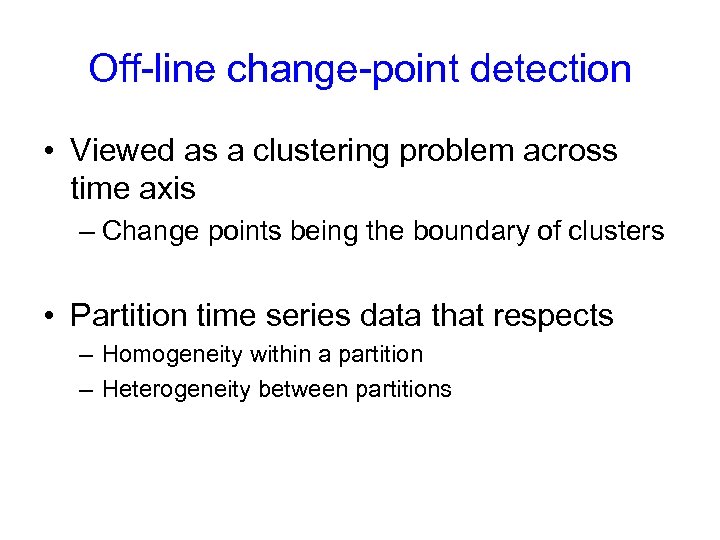 Off-line change-point detection

• Viewed as a clustering problem across time axis
– Change points being the boundary of clusters

• Partition time series data that respects
– Homogeneity within a partition
– Heterogeneity between partitions